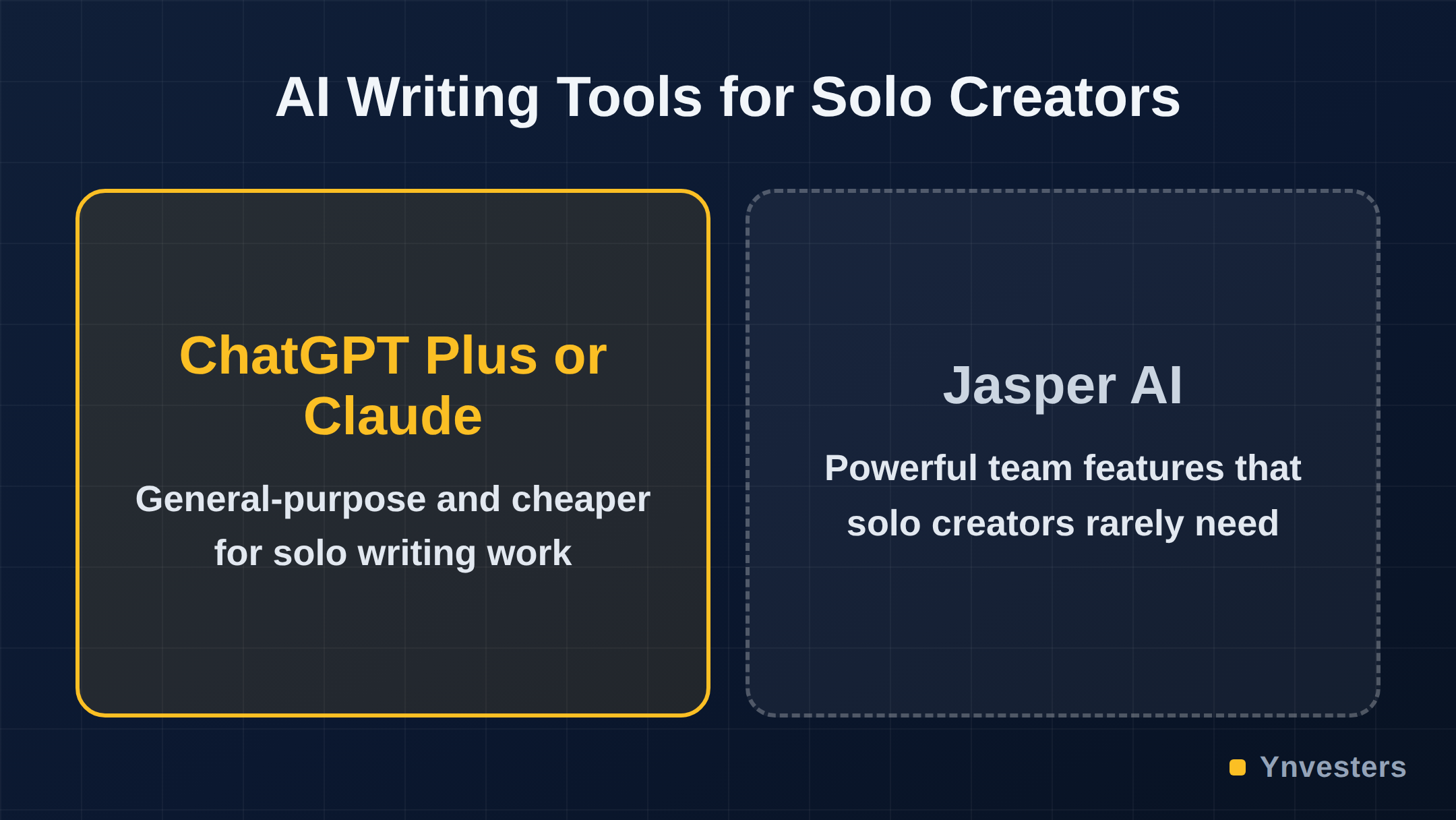 AI Writing Tools for Solo Creators

ChatGPT Plus or Claude

General-purpose and cheaper for solo writing work

Jasper AI

Powerful team features that solo creators rarely need

Ynvesters